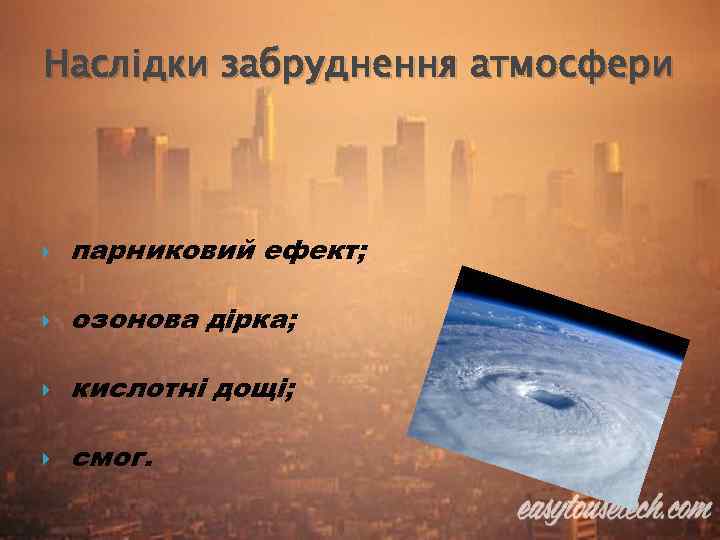 Наслідки забруднення атмосфери

парниковий ефект;

озонова дірка;

кислотні дощі;

смог.

easytousetech.com